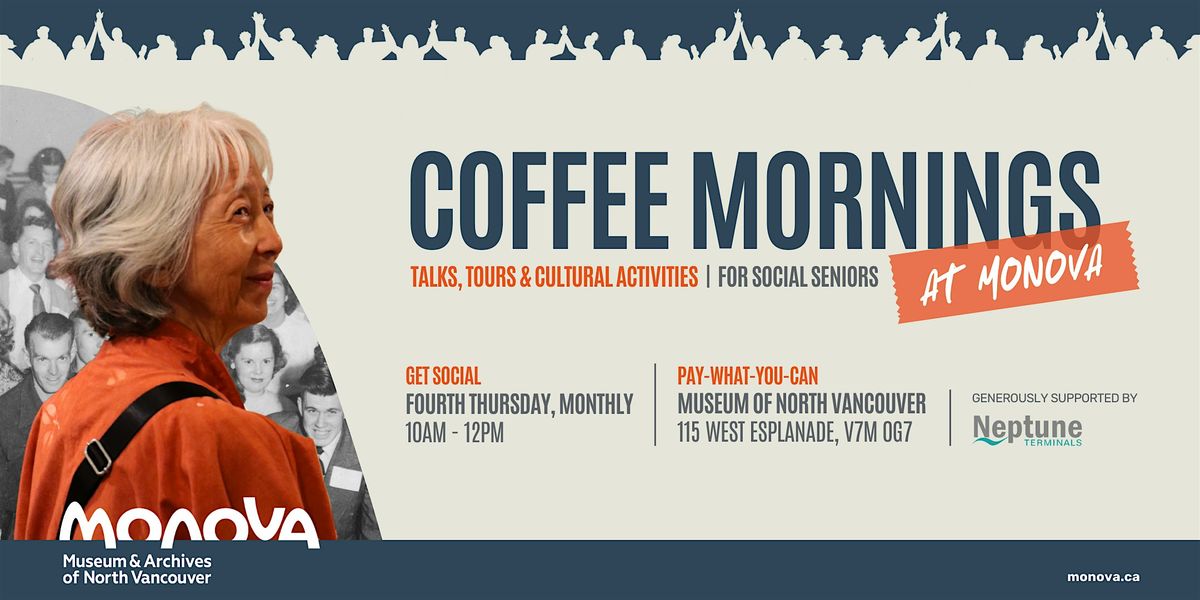 COFFEE MORNINGS

AT MONOVA

TALKS, TOURS & CULTURAL ACTIVITIES | FOR SOCIAL SENIORS

GET SOCIAL
FOURTH THURSDAY, MONTHLY
10AM - 12PM

PAY-WHAT-YOU-CAN
MUSEUM OF NORTH VANCOUVER
115 WEST ESPLANADE, V7M 0G7

GENEROUSLY SUPPORTED BY
Neptune
TERMINALS

MONOVA
Museum & Archives of North Vancouver

monova.ca